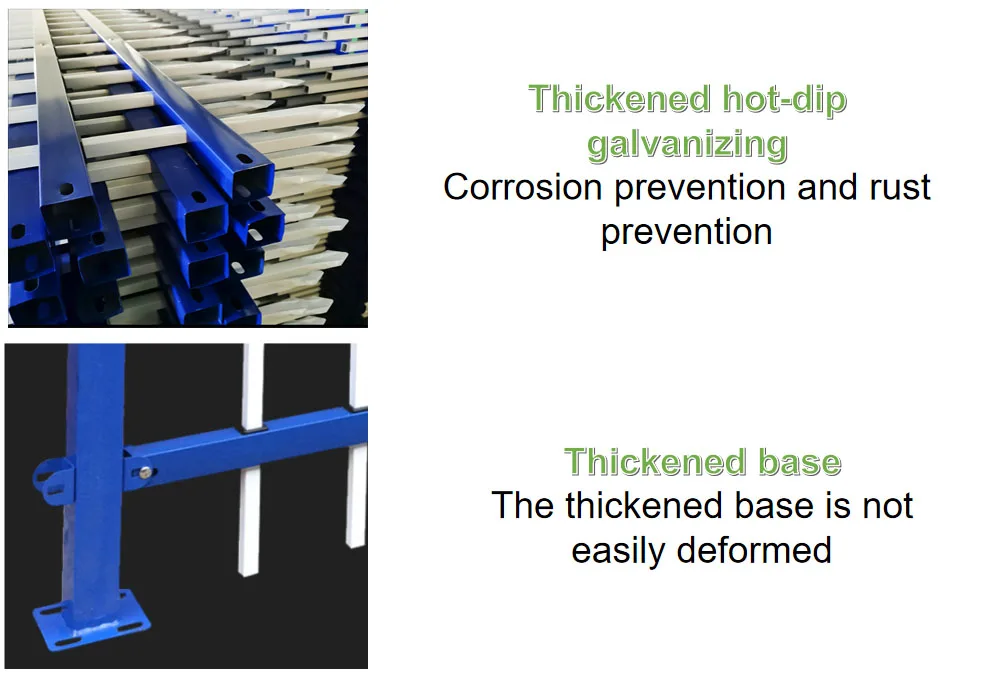 Thickened hot-dip galvanizing
Corrosion prevention and rust prevention

Thickened base
The thickened base is not easily deformed